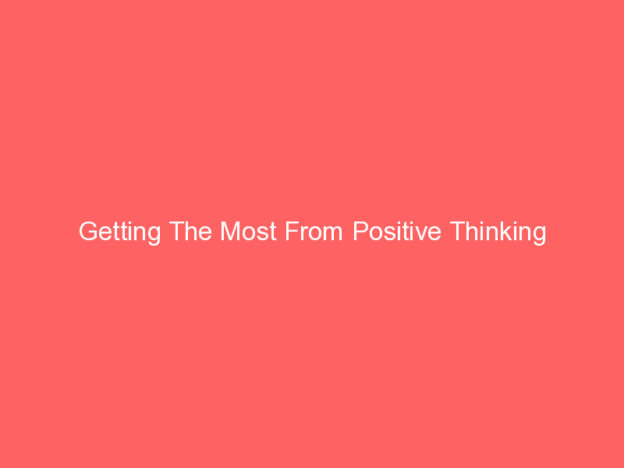 Getting The Most From Positive Thinking